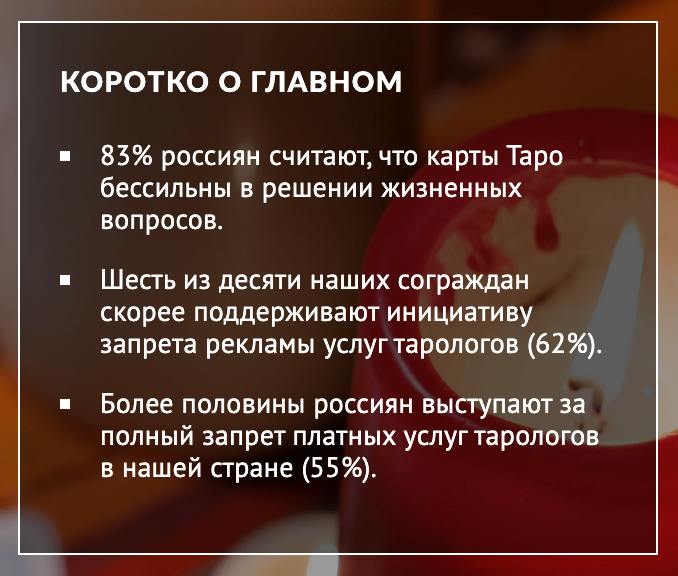 КОРОТКО О ГЛАВНОМ

▪ 83% россиян считают, что карты Таро бессильны в решении жизненных вопросов.

▪ Шесть из десяти наших сограждан скорее поддерживают инициативу запрета рекламы услуг тарологов (62%).

▪ Более половины россиян выступают за полный запрет платных услуг тарологов в нашей стране (55%).